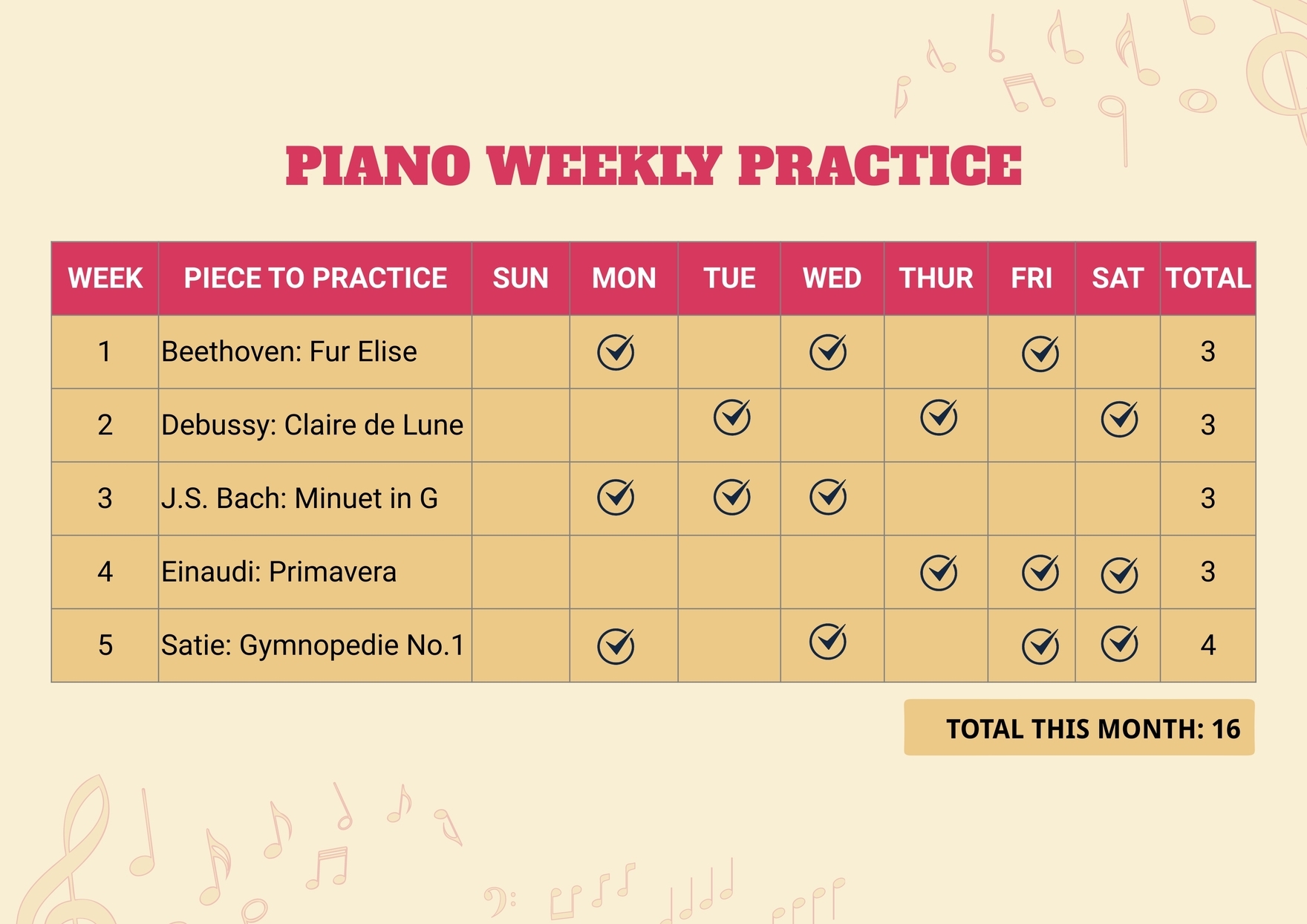 PIANO WEEKLY PRACTICE

| WEEK | PIECE TO PRACTICE | SUN | MON | TUE | WED | THUR | FRI | SAT | TOTAL |
|---|---|---|---|---|---|---|---|---|---|
| 1 | Beethoven: Fur Elise | | ✓ | | ✓ | | ✓ | | 3 |
| 2 | Debussy: Claire de Lune | | | ✓ | | ✓ | | ✓ | 3 |
| 3 | J.S. Bach: Minuet in G | | ✓ | ✓ | ✓ | | | | 3 |
| 4 | Einaudi: Primavera | | | | | ✓ | ✓ | ✓ | 3 |
| 5 | Satie: Gymnopedie No.1 | | ✓ | | ✓ | | ✓ | ✓ | 4 |

TOTAL THIS MONTH: 16